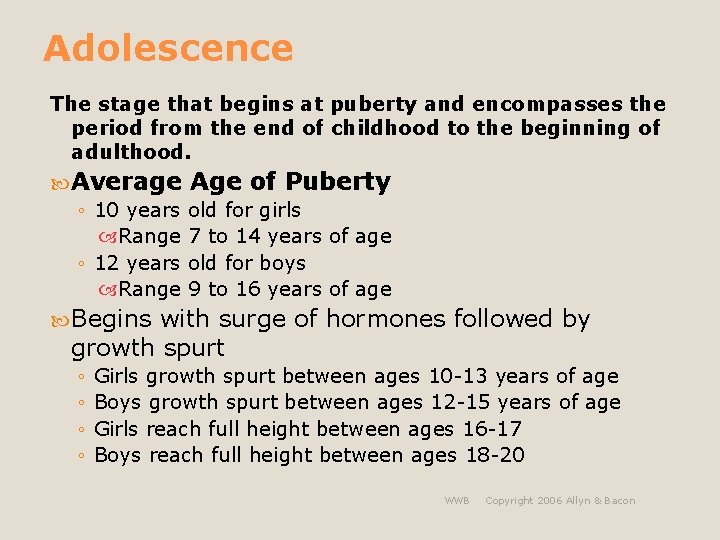 Adolescence

The stage that begins at puberty and encompasses the period from the end of childhood to the beginning of adulthood.

Average Age of Puberty
◦ 10 years old for girls
Range 7 to 14 years of age
◦ 12 years old for boys
Range 9 to 16 years of age

Begins with surge of hormones followed by growth spurt
◦ Girls growth spurt between ages 10-13 years of age
◦ Boys growth spurt between ages 12-15 years of age
◦ Girls reach full height between ages 16-17
◦ Boys reach full height between ages 18-20

WWB Copyright 2006 Allyn & Bacon